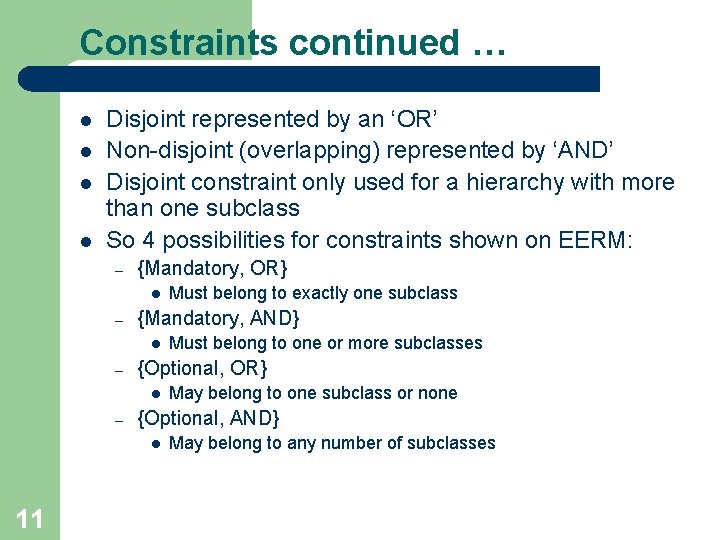 Constraints continued …

- Disjoint represented by an ‘OR’
- Non-disjoint (overlapping) represented by ‘AND’
- Disjoint constraint only used for a hierarchy with more than one subclass
- So 4 possibilities for constraints shown on EERM:
  – {Mandatory, OR}
    - Must belong to exactly one subclass
  – {Mandatory, AND}
    - Must belong to one or more subclasses
  – {Optional, OR}
    - May belong to one subclass or none
  – {Optional, AND}
    - May belong to any number of subclasses

11